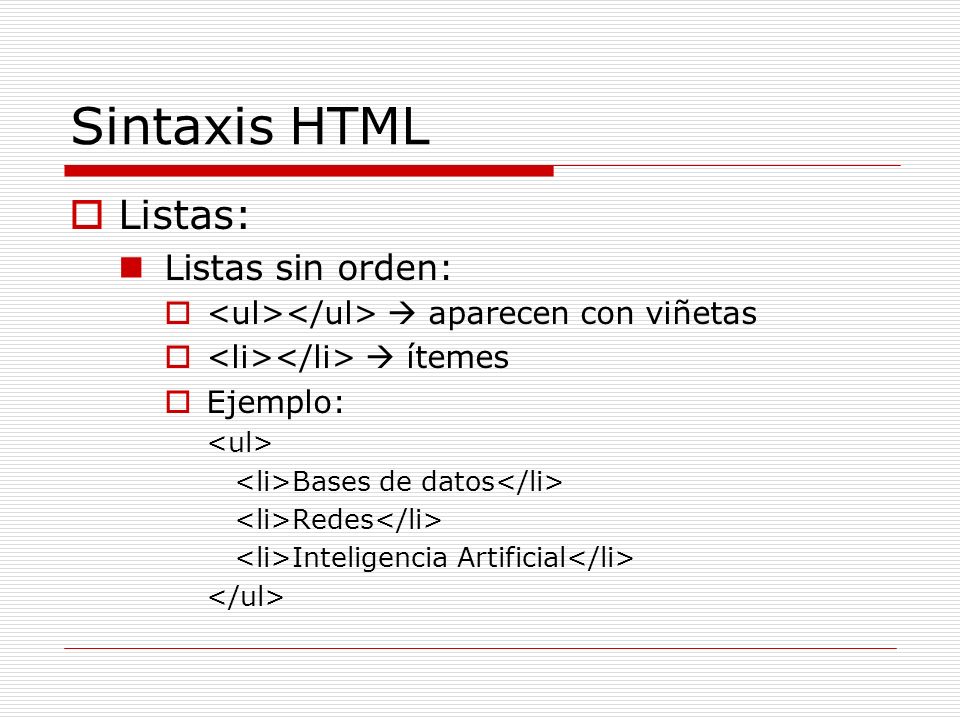 Sintaxis HTML

Listas:

Listas sin orden:

<ul></ul> → aparecen con viñetas

<li></li> → ítemes

Ejemplo:

<ul>
<li>Bases de datos</li>
<li>Redes</li>
<li>Inteligencia Artificial</li>
</ul>